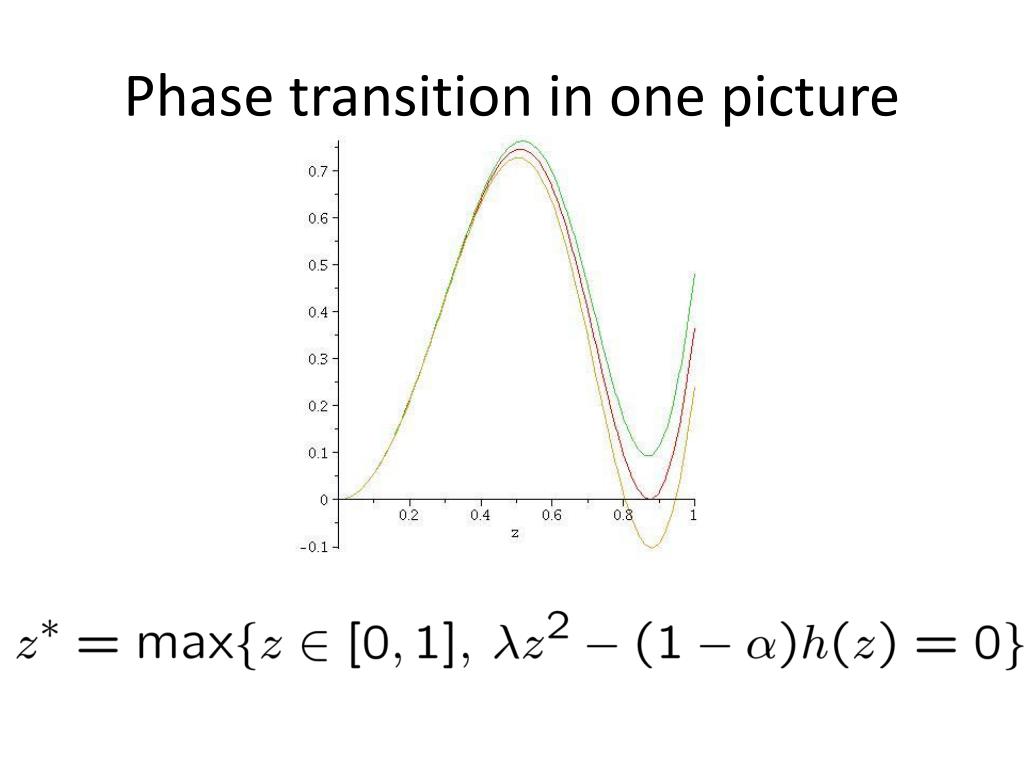 Phase transition in one picture

0.7
0.6
0.5
0.4
0.3
0.2
0.1
0
-0.1
0.2
0.4
0.6
0.8
1
z

$z^* = \max\{z \in [0,1],\ \lambda z^2 - (1-\alpha)h(z) = 0\}$